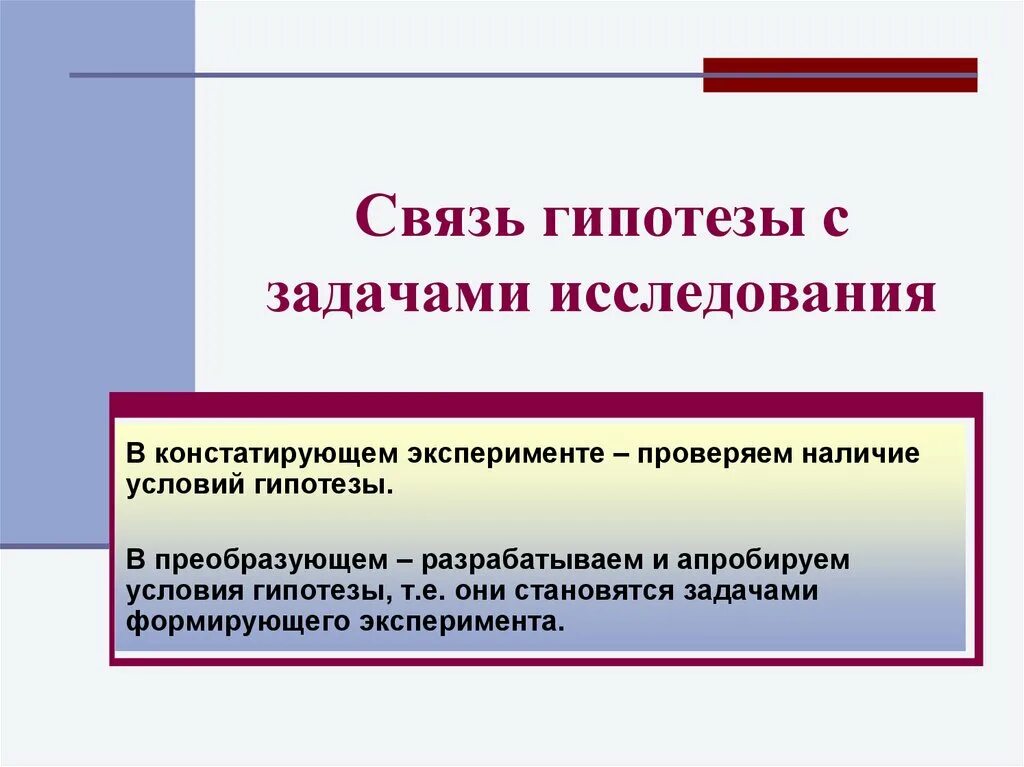 Связь гипотезы с задачами исследования

В констатирующем эксперименте – проверяем наличие условий гипотезы.

В преобразующем – разрабатываем и апробируем условия гипотезы, т.е. они становятся задачами формирующего эксперимента.